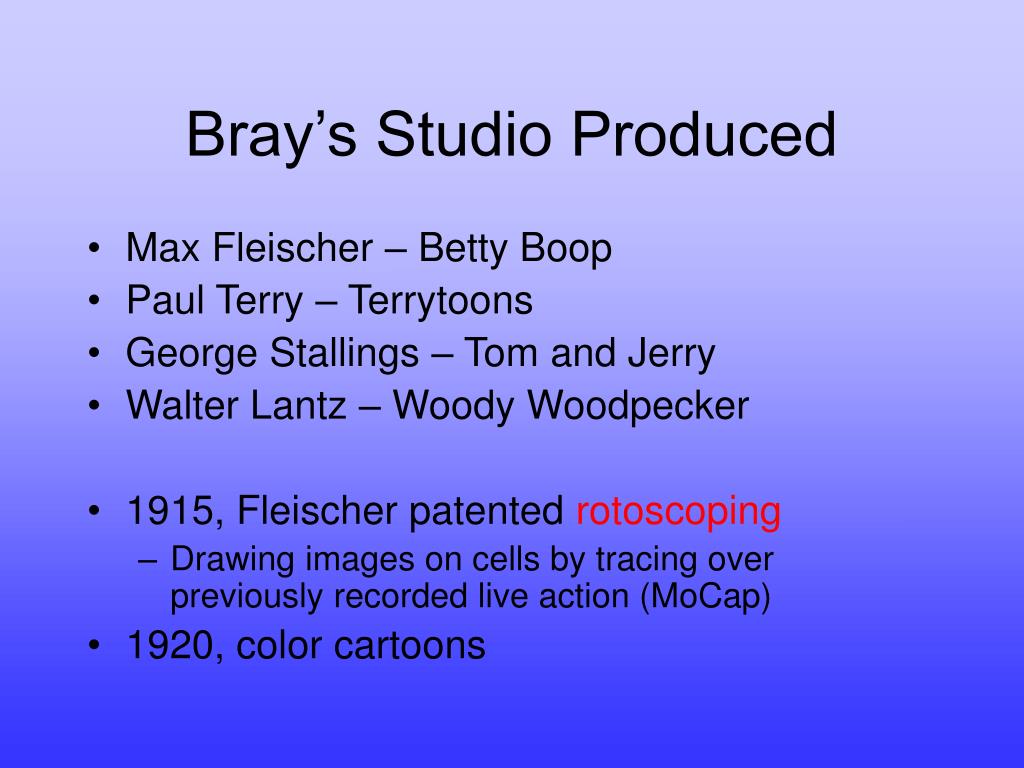 Bray’s Studio Produced

• Max Fleischer – Betty Boop
• Paul Terry – Terrytoons
• George Stallings – Tom and Jerry
• Walter Lantz – Woody Woodpecker

• 1915, Fleischer patented rotoscoping
– Drawing images on cells by tracing over previously recorded live action (MoCap)
• 1920, color cartoons